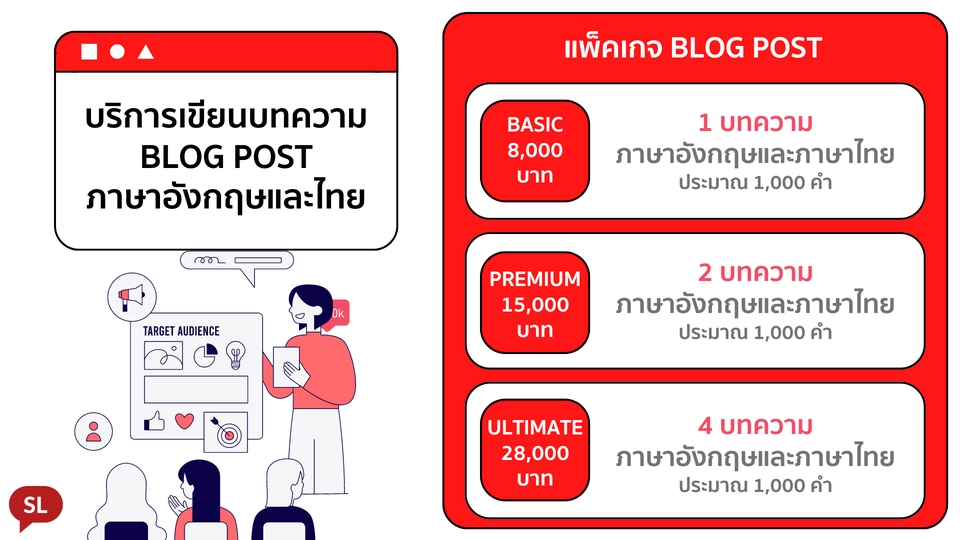 บริการเขียนบทความ BLOG POST ภาษาอังกฤษและไทย

TARGET AUDIENCE

0k

SL

แพ็คเกจ BLOG POST

BASIC
8,000
บาท

1 บทความ
ภาษาอังกฤษและภาษาไทย
ประมาณ 1,000 คำ

PREMIUM
15,000
บาท

2 บทความ
ภาษาอังกฤษและภาษาไทย
ประมาณ 1,000 คำ

ULTIMATE
28,000
บาท

4 บทความ
ภาษาอังกฤษและภาษาไทย
ประมาณ 1,000 คำ